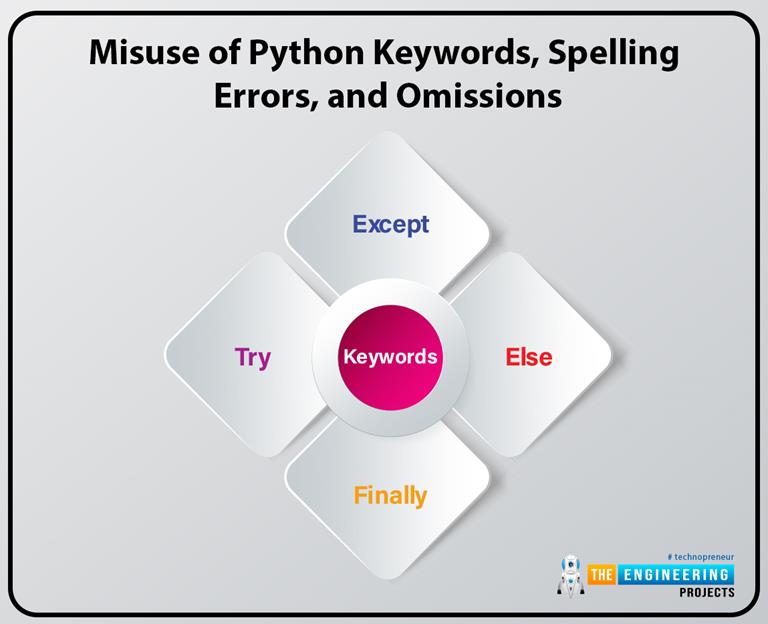 Misuse of Python Keywords, Spelling Errors, and Omissions

Except

Try

Keywords

Else

Finally

# technopreneur
THE ENGINEERING
PROJECTS